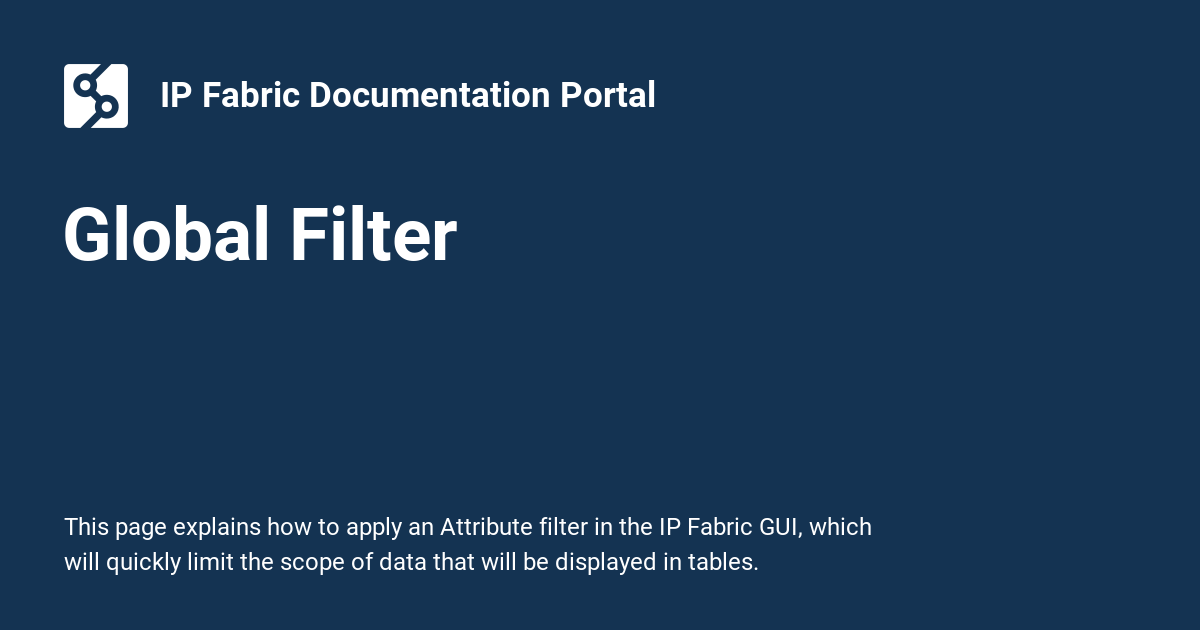 IP Fabric Documentation Portal

Global Filter

This page explains how to apply an Attribute filter in the IP Fabric GUI, which will quickly limit the scope of data that will be displayed in tables.